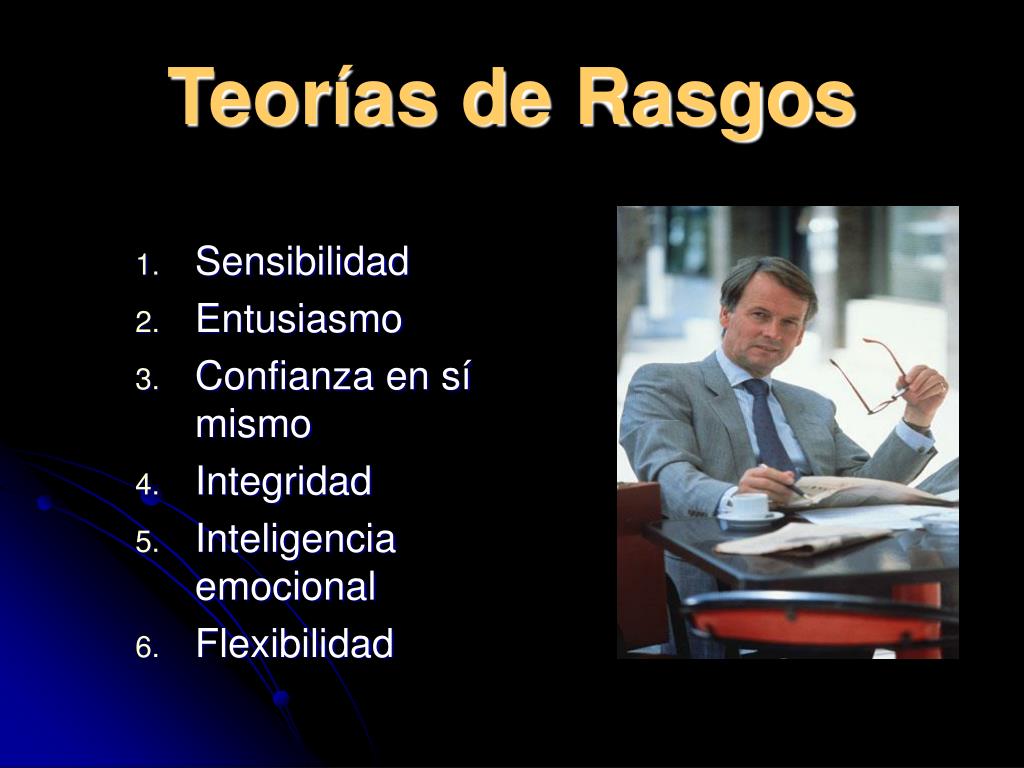 Teorías de Rasgos

1. Sensibilidad
2. Entusiasmo
3. Confianza en sí mismo
4. Integridad
5. Inteligencia emocional
6. Flexibilidad